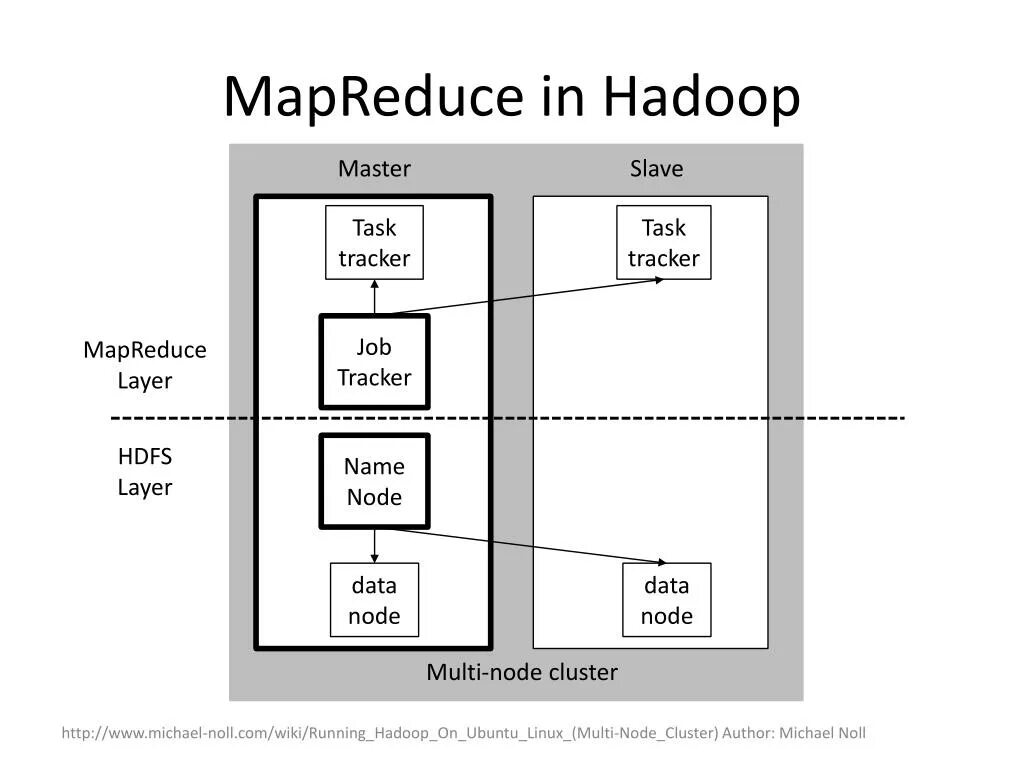 MapReduce in Hadoop

Master

Slave

Task tracker

Task tracker

MapReduce Layer

Job Tracker

HDFS Layer

Name Node

data node

data node

Multi-node cluster

http://www.michael-noll.com/wiki/Running_Hadoop_On_Ubuntu_Linux_(Multi-Node_Cluster) Author: Michael Noll